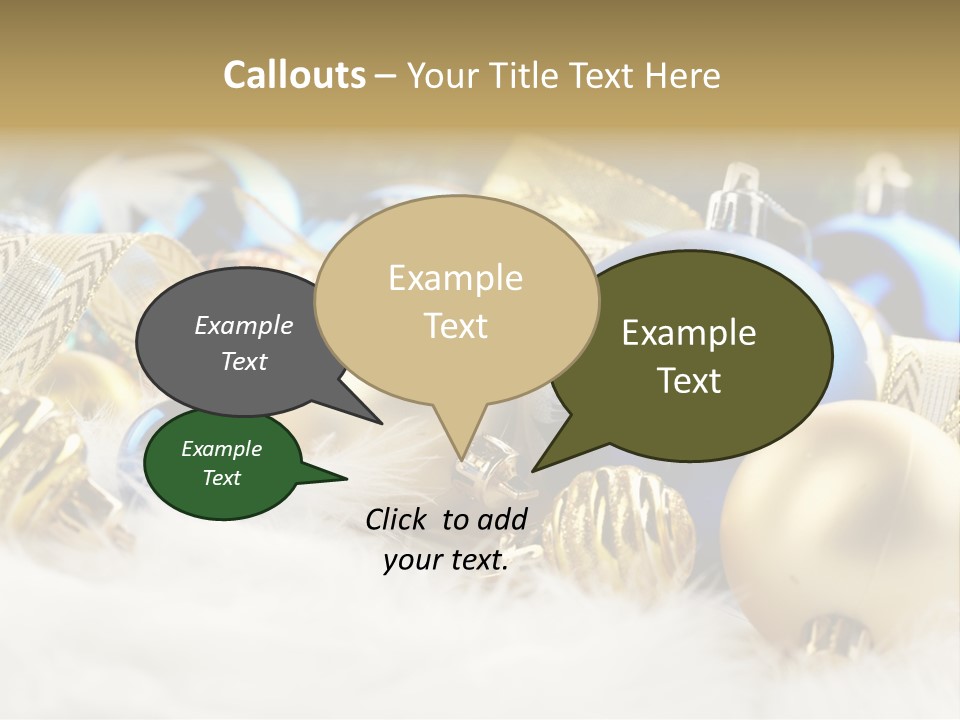 Callouts – Your Title Text Here

Example Text

Example Text

Example Text

Example Text

Click to add your text.